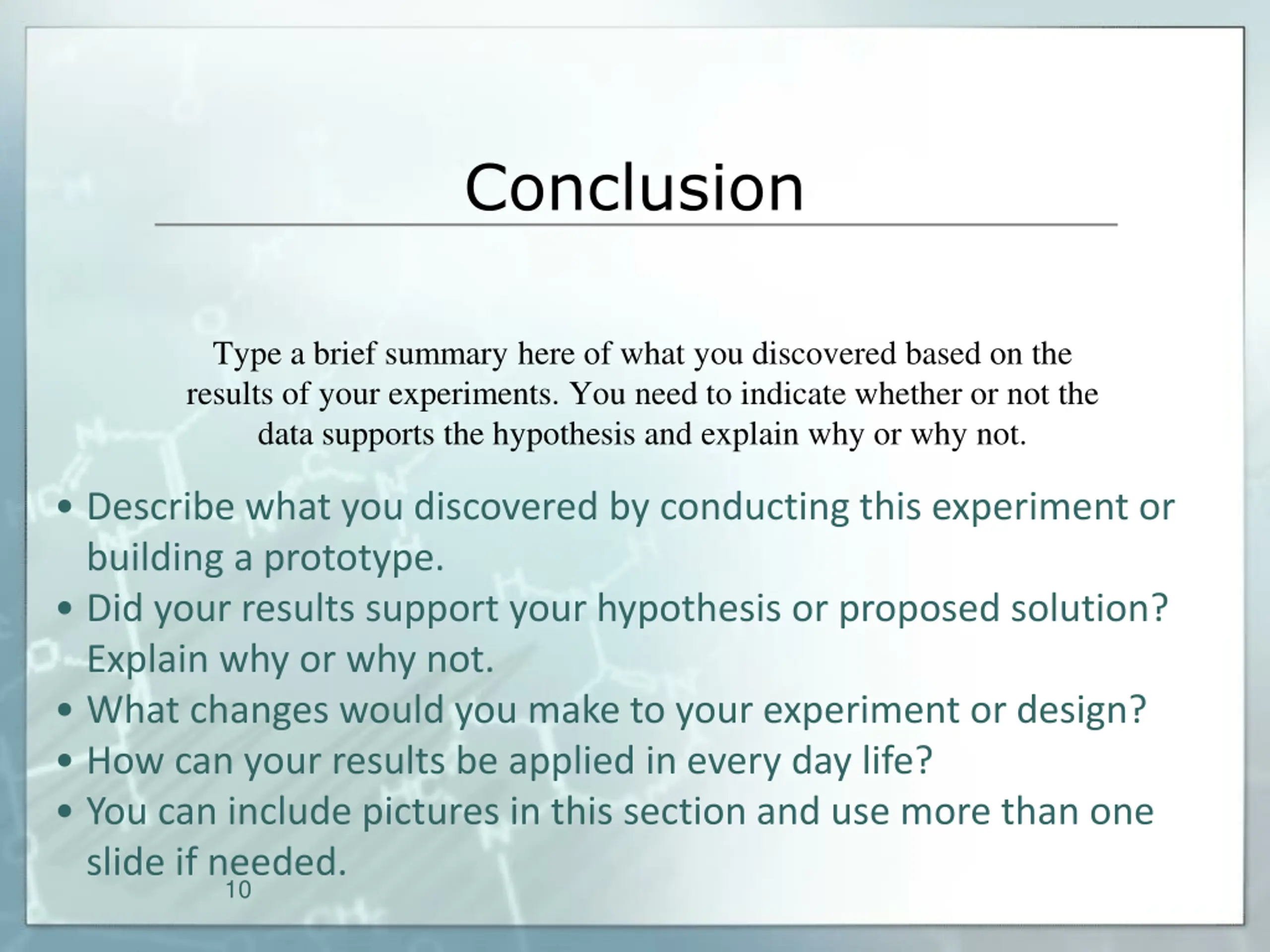 Conclusion

Type a brief summary here of what you discovered based on the results of your experiments. You need to indicate whether or not the data supports the hypothesis and explain why or why not.

• Describe what you discovered by conducting this experiment or building a prototype.
• Did your results support your hypothesis or proposed solution? Explain why or why not.
• What changes would you make to your experiment or design?
• How can your results be applied in every day life?
• You can include pictures in this section and use more than one slide if needed.

10